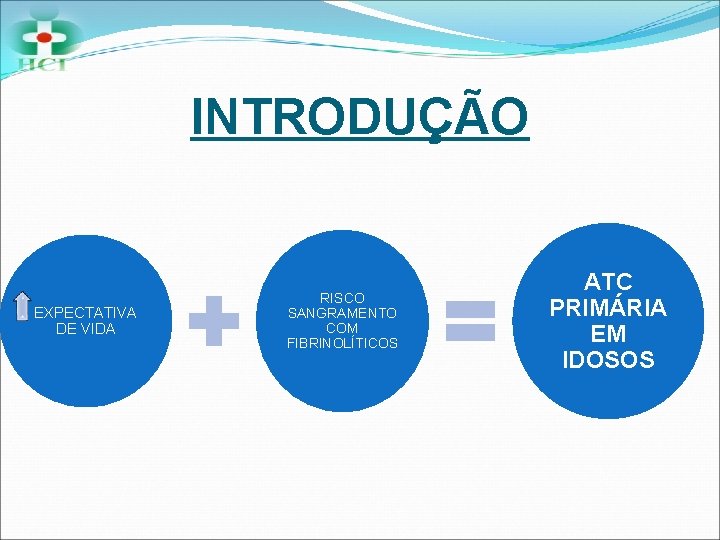 HCI

INTRODUÇÃO

EXPECTATIVA DE VIDA

RISCO SANGRAMENTO COM FIBRINOLÍTICOS

ATC PRIMÁRIA EM IDOSOS